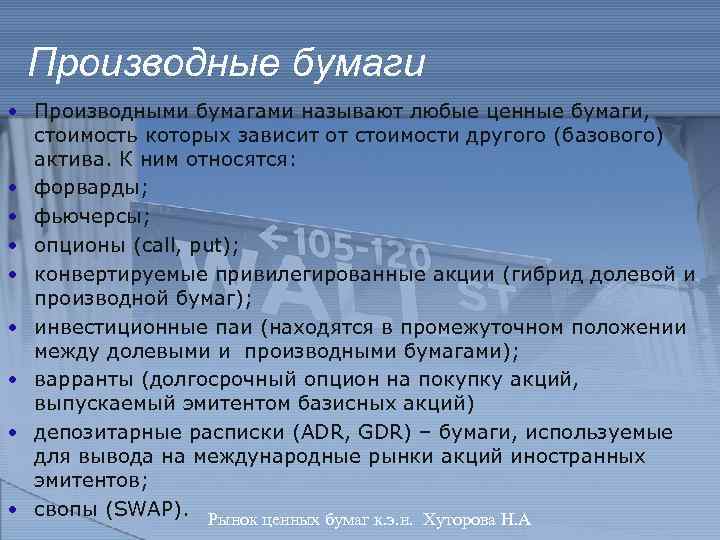 Производные бумаги

• Производными бумагами называют любые ценные бумаги, стоимость которых зависит от стоимости другого (базового) актива. К ним относятся:
• форварды;
• фьючерсы;
• опционы (call, put);
• конвертируемые привилегированные акции (гибрид долевой и производной бумаг);
• инвестиционные паи (находятся в промежуточном положении между долевыми и производными бумагами);
• варранты (долгосрочный опцион на покупку акций, выпускаемый эмитентом базисных акций)
• депозитарные расписки (ADR, GDR) – бумаги, используемые для вывода на международные рынки акций иностранных эмитентов;
• свопы (SWAP).

←105-120
WALL ST

Рынок ценных бумаг к.э.н. Хуторова Н.А